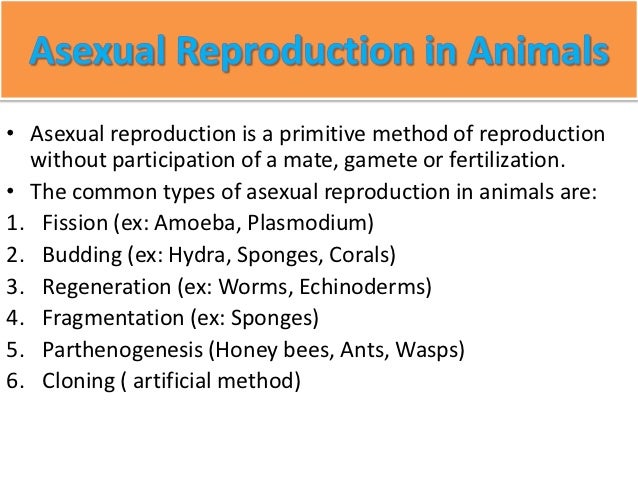 Asexual Reproduction in Animals

• Asexual reproduction is a primitive method of reproduction without participation of a mate, gamete or fertilization.
• The common types of asexual reproduction in animals are:
1. Fission (ex: Amoeba, Plasmodium)
2. Budding (ex: Hydra, Sponges, Corals)
3. Regeneration (ex: Worms, Echinoderms)
4. Fragmentation (ex: Sponges)
5. Parthenogenesis (Honey bees, Ants, Wasps)
6. Cloning ( artificial method)